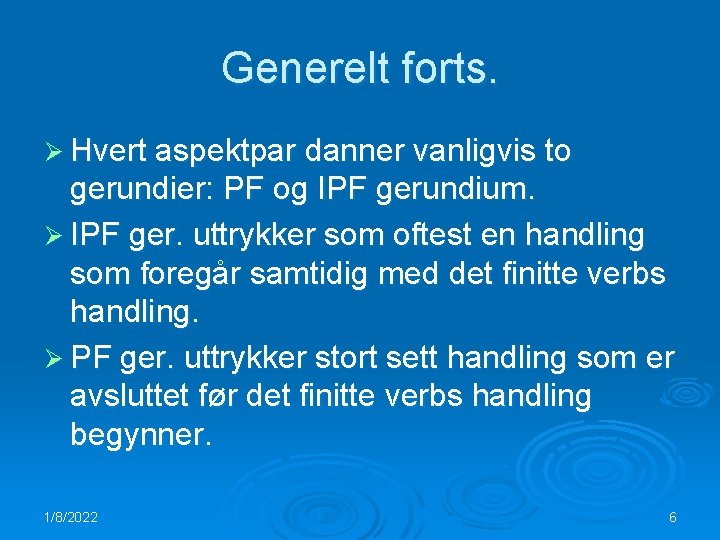 Generelt forts.

➢ Hvert aspektpar danner vanligvis to gerundier: PF og IPF gerundium.

➢ IPF ger. uttrykker som oftest en handling som foregår samtidig med det finitte verbs handling.

➢ PF ger. uttrykker stort sett handling som er avsluttet før det finitte verbs handling begynner.

1/8/2022

6